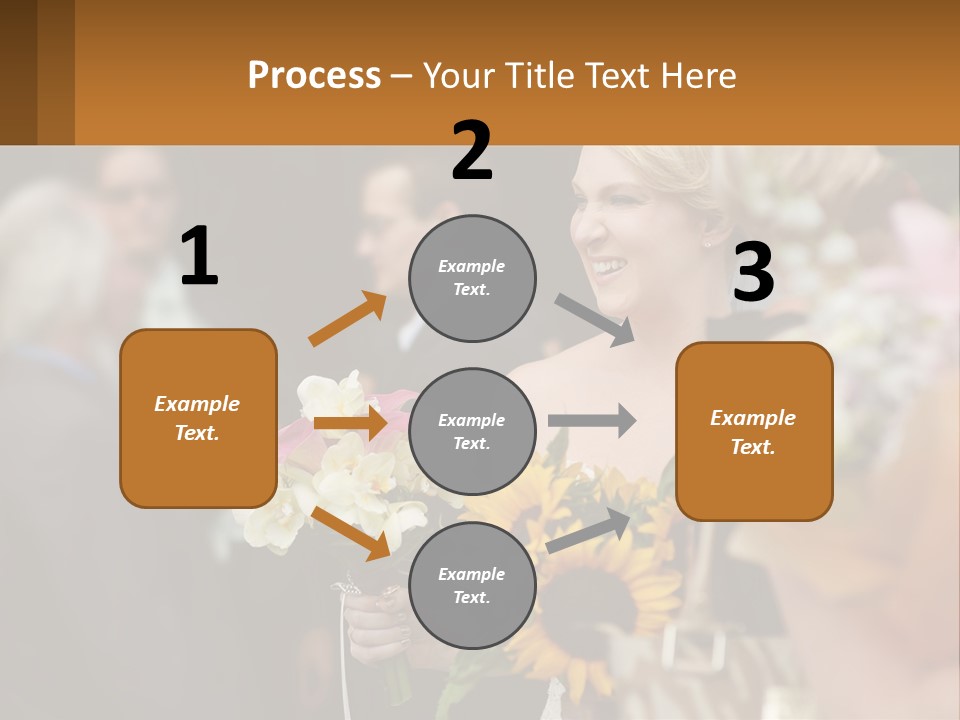 Process – Your Title Text Here

1

Example Text.

2

Example Text.

Example Text.

Example Text.

3

Example Text.